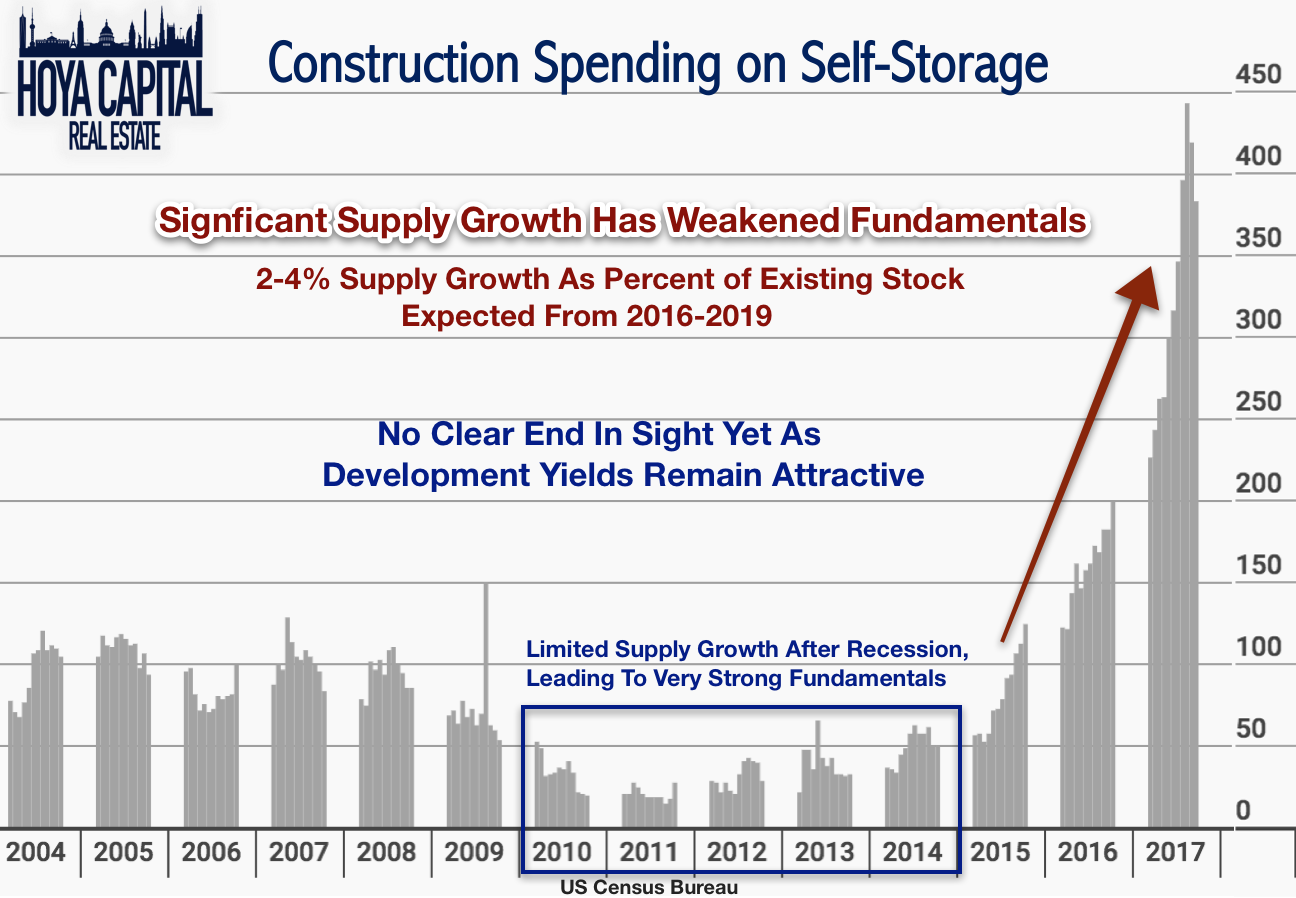 HOYA CAPITAL
REAL ESTATE

Construction Spending on Self-Storage

Signficant Supply Growth Has Weakened Fundamentals

2-4% Supply Growth As Percent of Existing Stock
Expected From 2016-2019

No Clear End In Sight Yet As
Development Yields Remain Attractive

Limited Supply Growth After Recession,
Leading To Very Strong Fundamentals

450
400
350
300
250
200
150
100
50
0

2004 2005 2006 2007 2008 2009 2010 2011 2012 2013 2014 2015 2016 2017

US Census Bureau